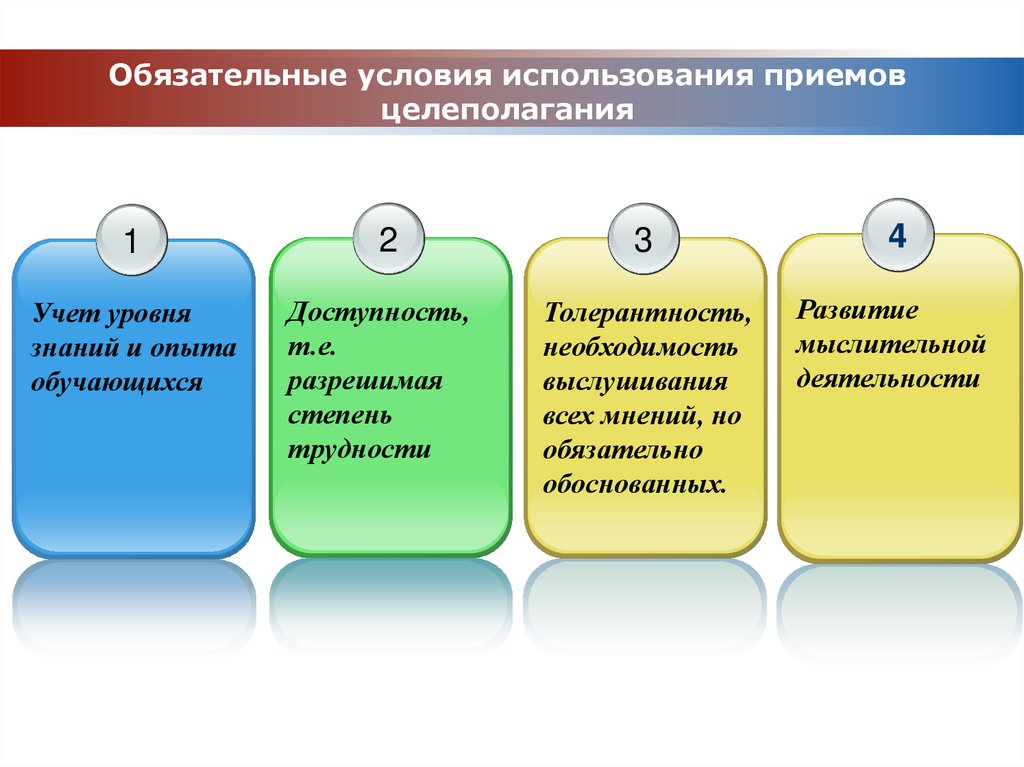 Обязательные условия использования приемов целеполагания

1

Учет уровня знаний и опыта обучающихся

2

Доступность, т.е. разрешимая степень трудности

3

Толерантность, необходимость выслушивания всех мнений, но обязательно обоснованных.

4

Развитие мыслительной деятельности